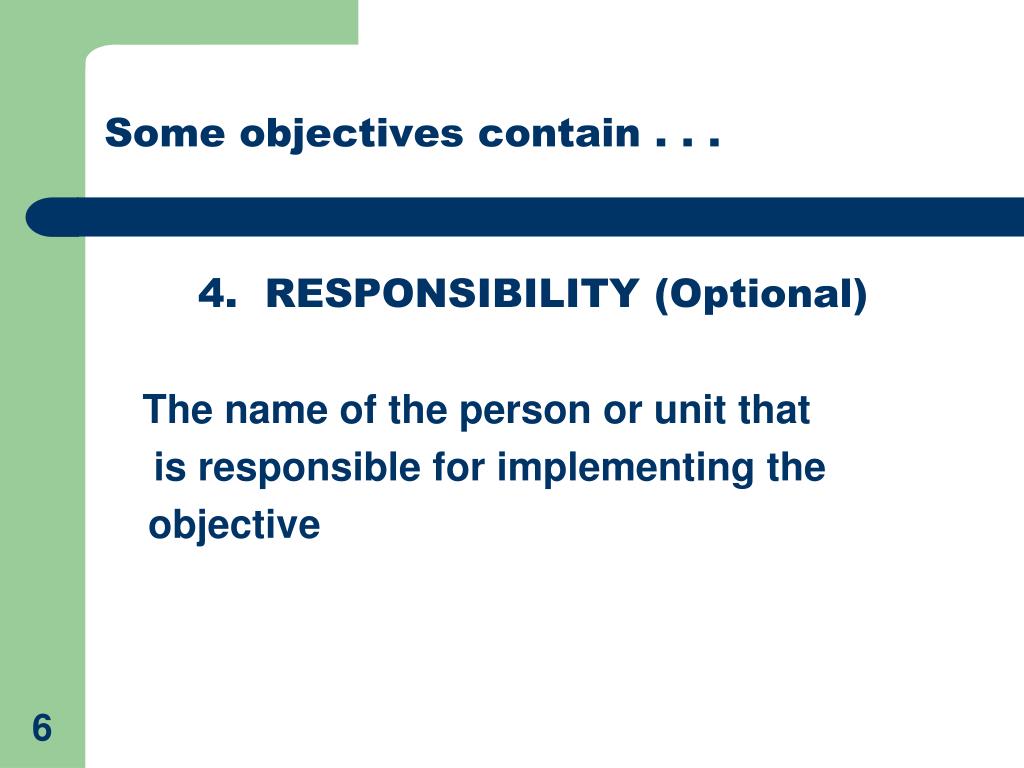 Some objectives contain . . .

4. RESPONSIBILITY (Optional)

The name of the person or unit that is responsible for implementing the objective

6